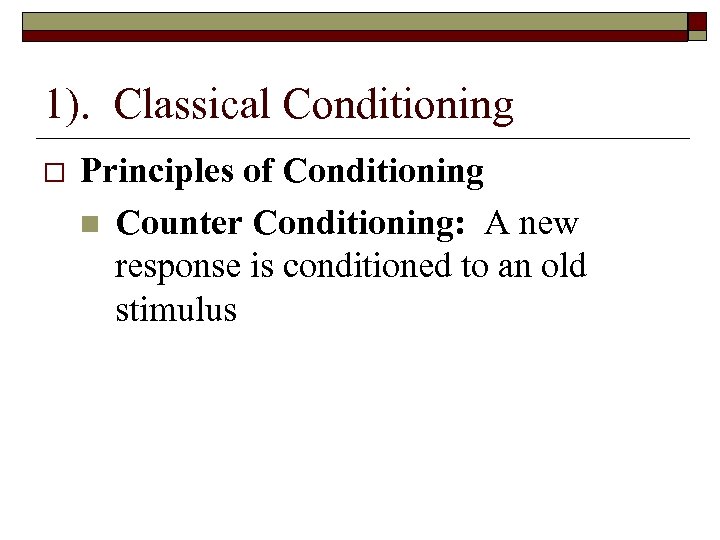 1). Classical Conditioning

Principles of Conditioning

Counter Conditioning: A new response is conditioned to an old stimulus